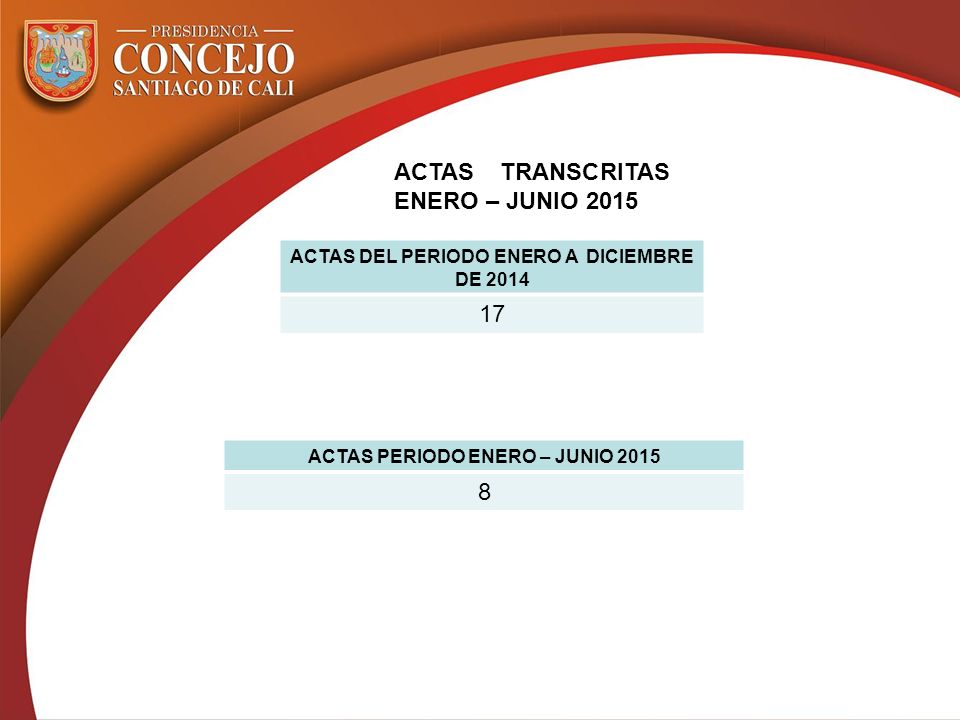 PRESIDENCIA
CONCEJO
SANTIAGO DE CALI

ACTAS TRANSCRITAS
ENERO – JUNIO 2015

| ACTAS DEL PERIODO ENERO A DICIEMBRE DE 2014 |
|---|
| 17 |

| ACTAS PERIODO ENERO – JUNIO 2015 |
|---|
| 8 |